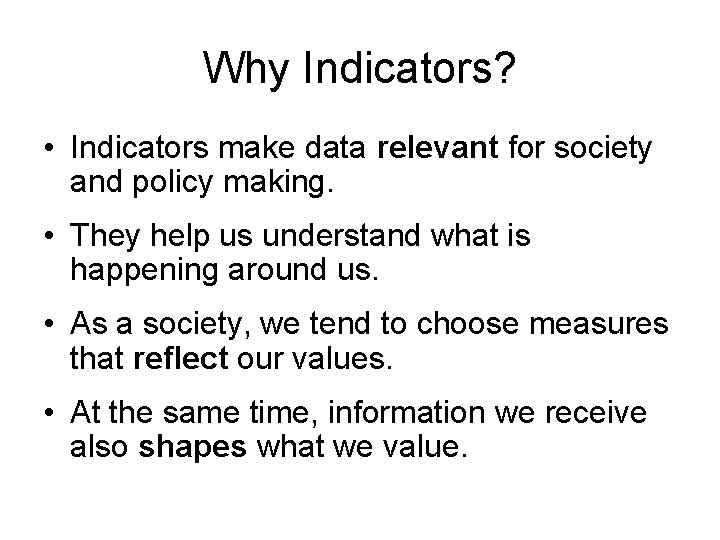 Why Indicators?

• Indicators make data relevant for society and policy making.

• They help us understand what is happening around us.

• As a society, we tend to choose measures that reflect our values.

• At the same time, information we receive also shapes what we value.